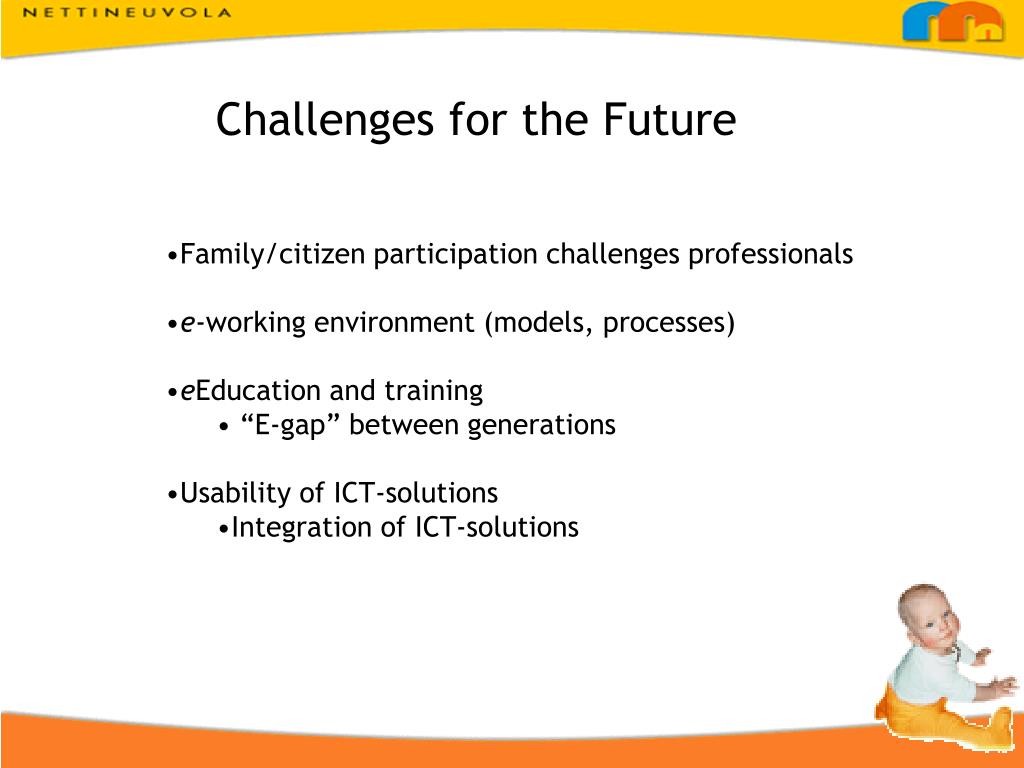 NETTINEUVOLA

Challenges for the Future

•Family/citizen participation challenges professionals

•e-working environment (models, processes)

•eEducation and training
• “E-gap” between generations

•Usability of ICT-solutions
•Integration of ICT-solutions